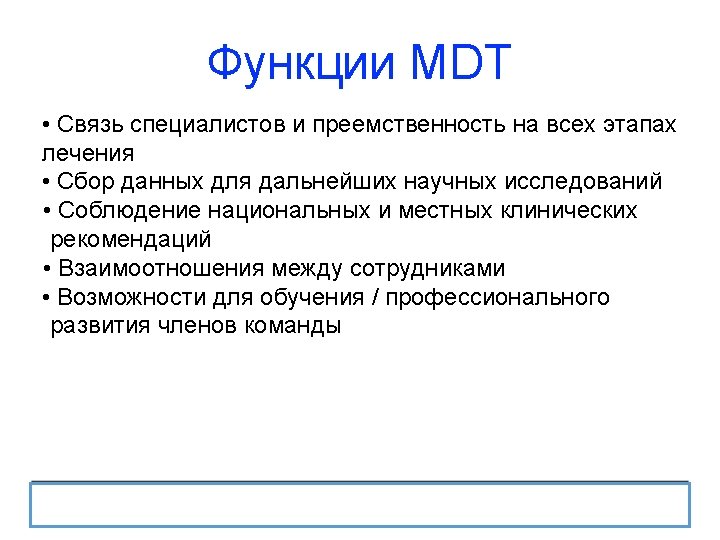 Функции MDT

• Связь специалистов и преемственность на всех этапах лечения
• Сбор данных для дальнейших научных исследований
• Соблюдение национальных и местных клинических рекомендаций
• Взаимоотношения между сотрудниками
• Возможности для обучения / профессионального развития членов команды